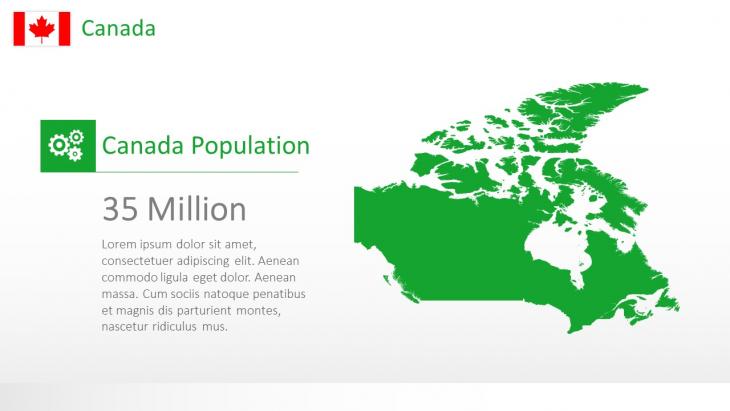 Canada

Canada Population

35 Million

Lorem ipsum dolor sit amet, consectetuer adipiscing elit. Aenean commodo ligula eget dolor. Aenean massa. Cum sociis natoque penatibus et magnis dis parturient montes, nascetur ridiculus mus.